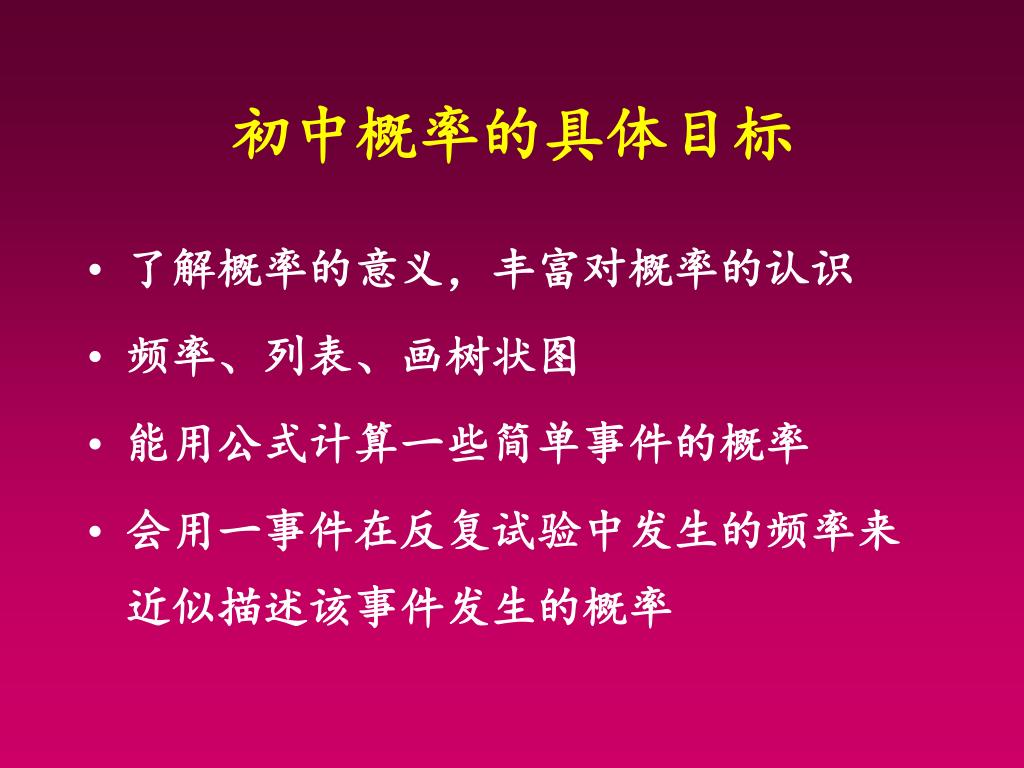 初中概率的具体目标

• 了解概率的意义，丰富对概率的认识

• 频率、列表、画树状图

• 能用公式计算一些简单事件的概率

• 会用一事件在反复试验中发生的频率来近似描述该事件发生的概率